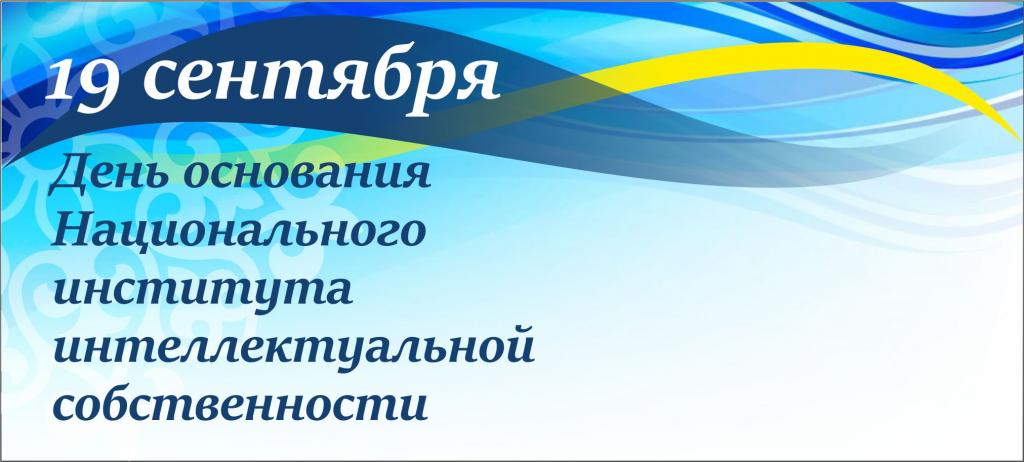 19 сентября

День основания Национального института интеллектуальной собственности